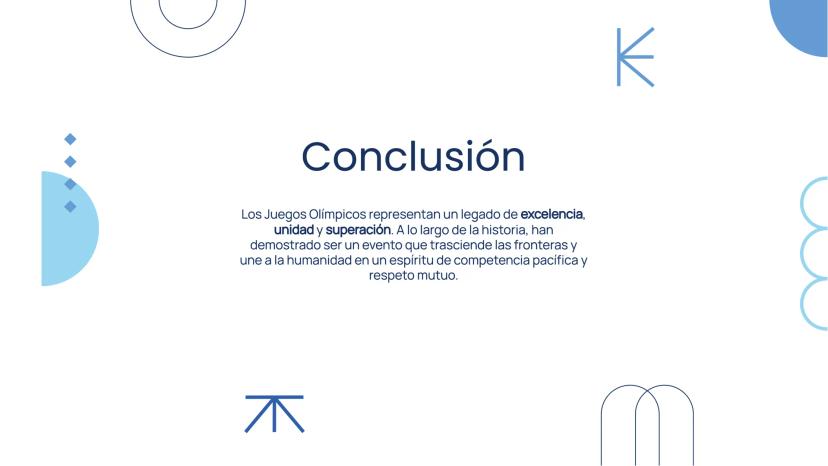 Conclusión

Los Juegos Olímpicos representan un legado de excelencia, unidad y superación. A lo largo de la historia, han demostrado ser un evento que trasciende las fronteras y une a la humanidad en un espíritu de competencia pacífica y respeto mutuo.